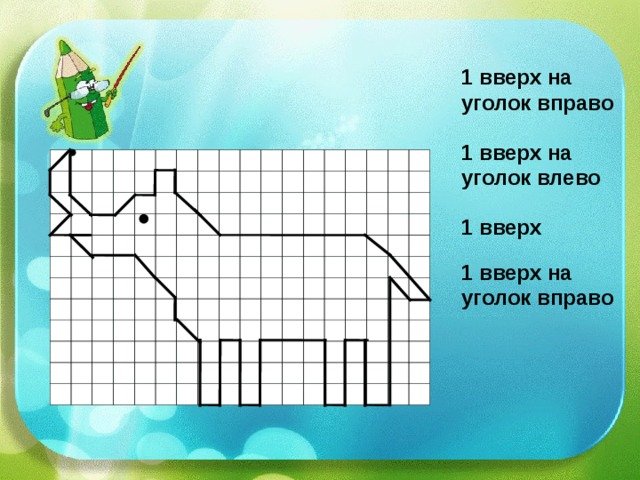 1 вверх на уголок вправо

1 вверх на уголок влево

1 вверх

1 вверх на уголок вправо